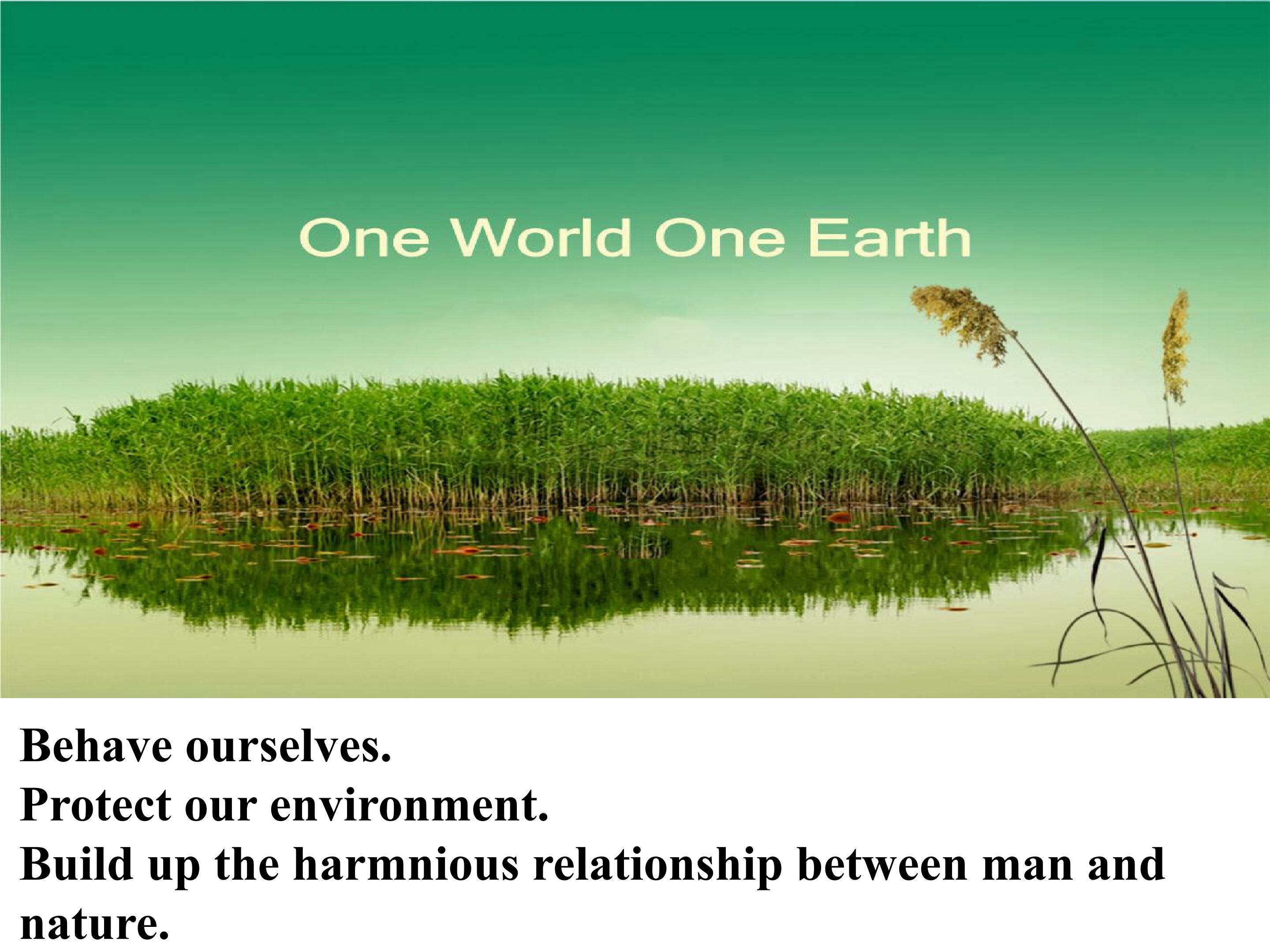 One World One Earth

Behave ourselves.
Protect our environment.
Build up the harmnious relationship between man and nature.